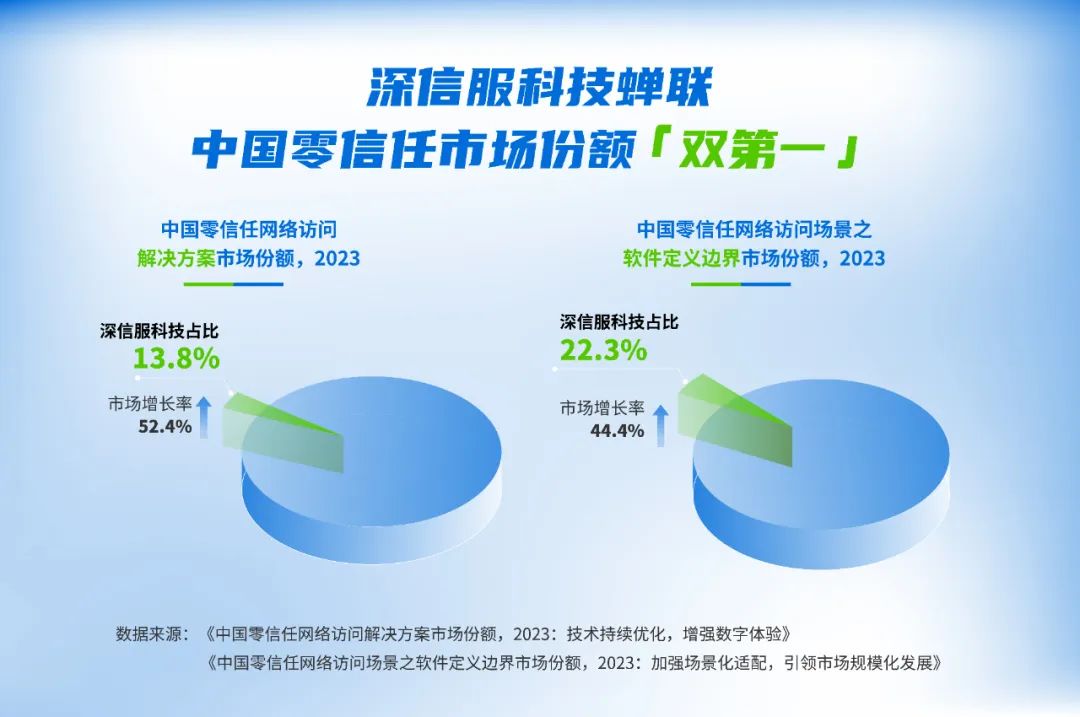 深信服科技蝉联
中国零信任市场份额「双第一」

中国零信任网络访问
解决方案市场份额，2023

深信服科技占比
13.8%
市场增长率
52.4%

中国零信任网络访问场景之
软件定义边界市场份额，2023

深信服科技占比
22.3%
市场增长率
44.4%

数据来源：《中国零信任网络访问解决方案市场份额，2023：技术持续优化，增强数字体验》
《中国零信任网络访问场景之软件定义边界市场份额，2023：加强场景化适配，引领市场规模化发展》